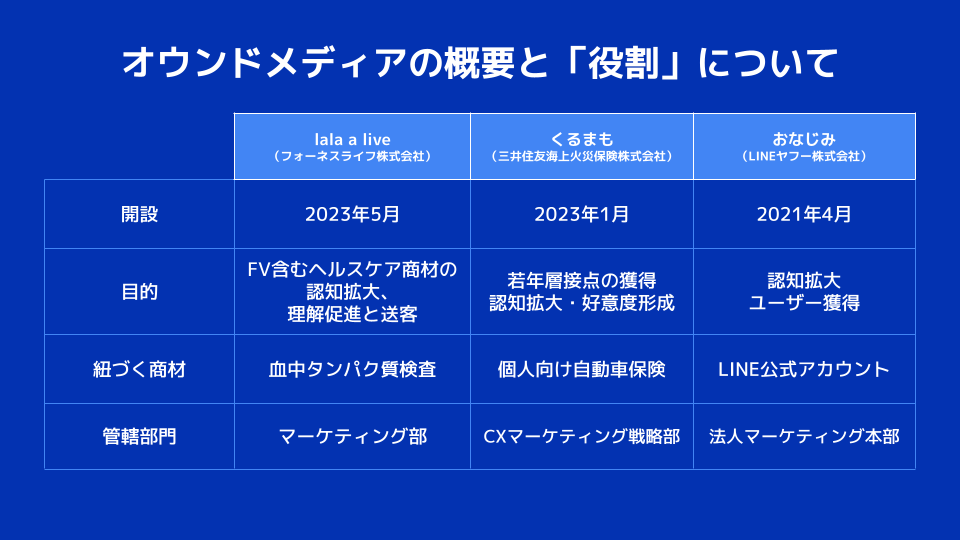 オウンドメディアの概要と「役割」について

| | lala a live（フォーネスライフ株式会社） | くるまも（三井住友海上火災保険株式会社） | おなじみ（LINEヤフー株式会社） |
|---|---|---|---|
| 開設 | 2023年5月 | 2023年1月 | 2021年4月 |
| 目的 | FV含むヘルスケア商材の認知拡大、理解促進と送客 | 若年層接点の獲得 認知拡大・好意度形成 | 認知拡大 ユーザー獲得 |
| 紐づく商材 | 血中タンパク質検査 | 個人向け自動車保険 | LINE公式アカウント |
| 管轄部門 | マーケティング部 | CXマーケティング戦略部 | 法人マーケティング本部 |